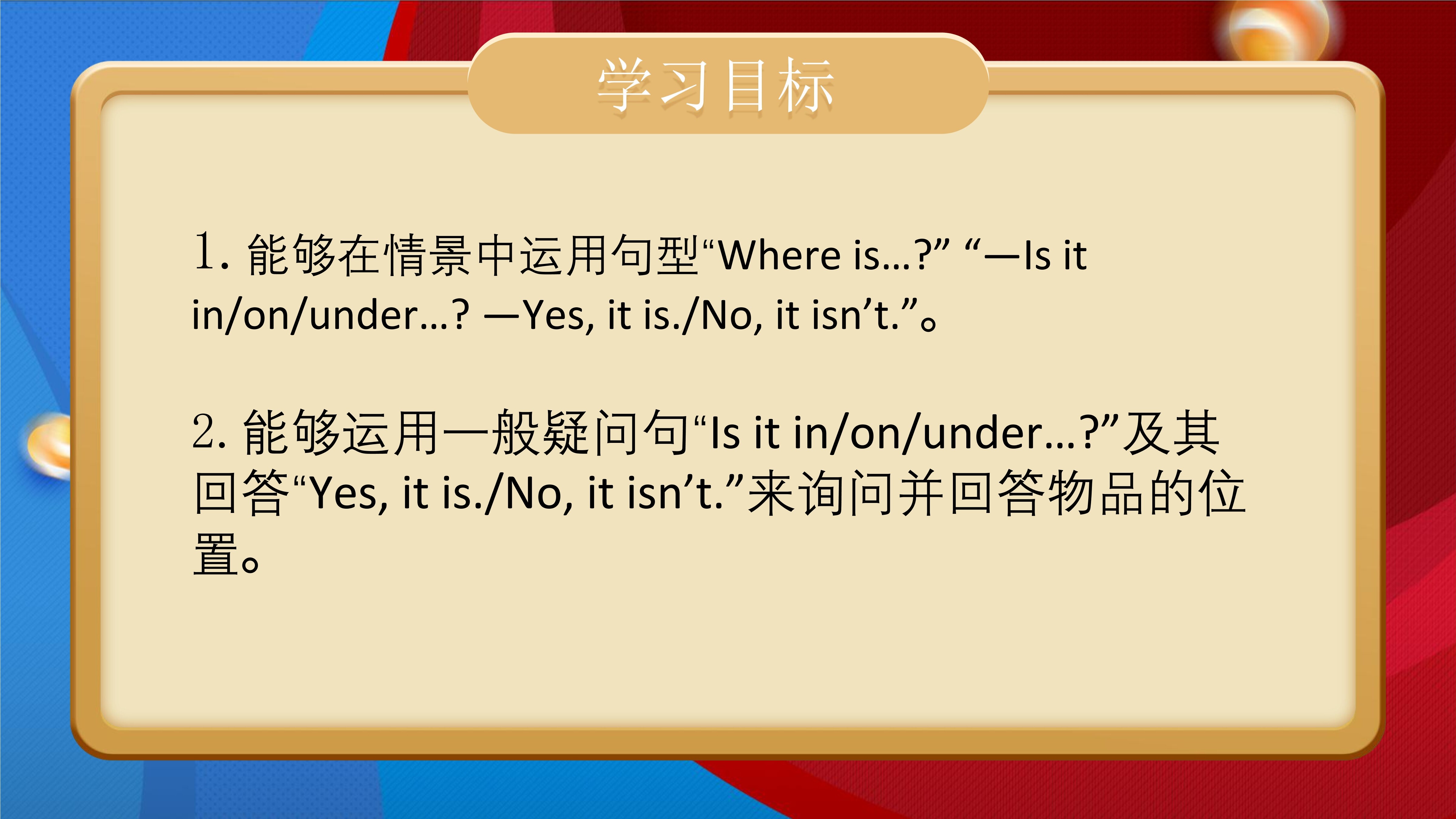 学习目标

1. 能够在情景中运用句型“Where is…?” “—Is it in/on/under…? —Yes, it is./No, it isn’t.”。

2. 能够运用一般疑问句“Is it in/on/under…?”及其回答“Yes, it is./No, it isn’t.”来询问并回答物品的位置。